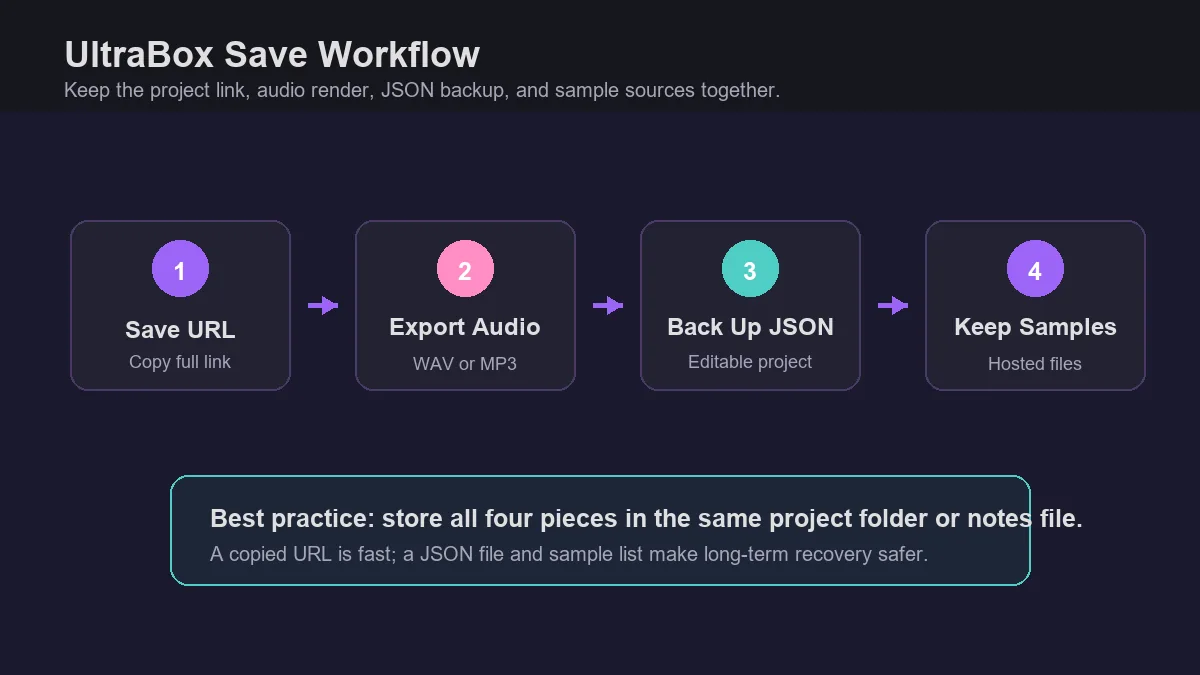 UltraBox Save Workflow

Keep the project link, audio render, JSON backup, and sample sources together.

1
Save URL
Copy full link

2
Export Audio
WAV or MP3

3
Back Up JSON
Editable project

4
Keep Samples
Hosted files

Best practice: store all four pieces in the same project folder or notes file.

A copied URL is fast; a JSON file and sample list make long-term recovery safer.